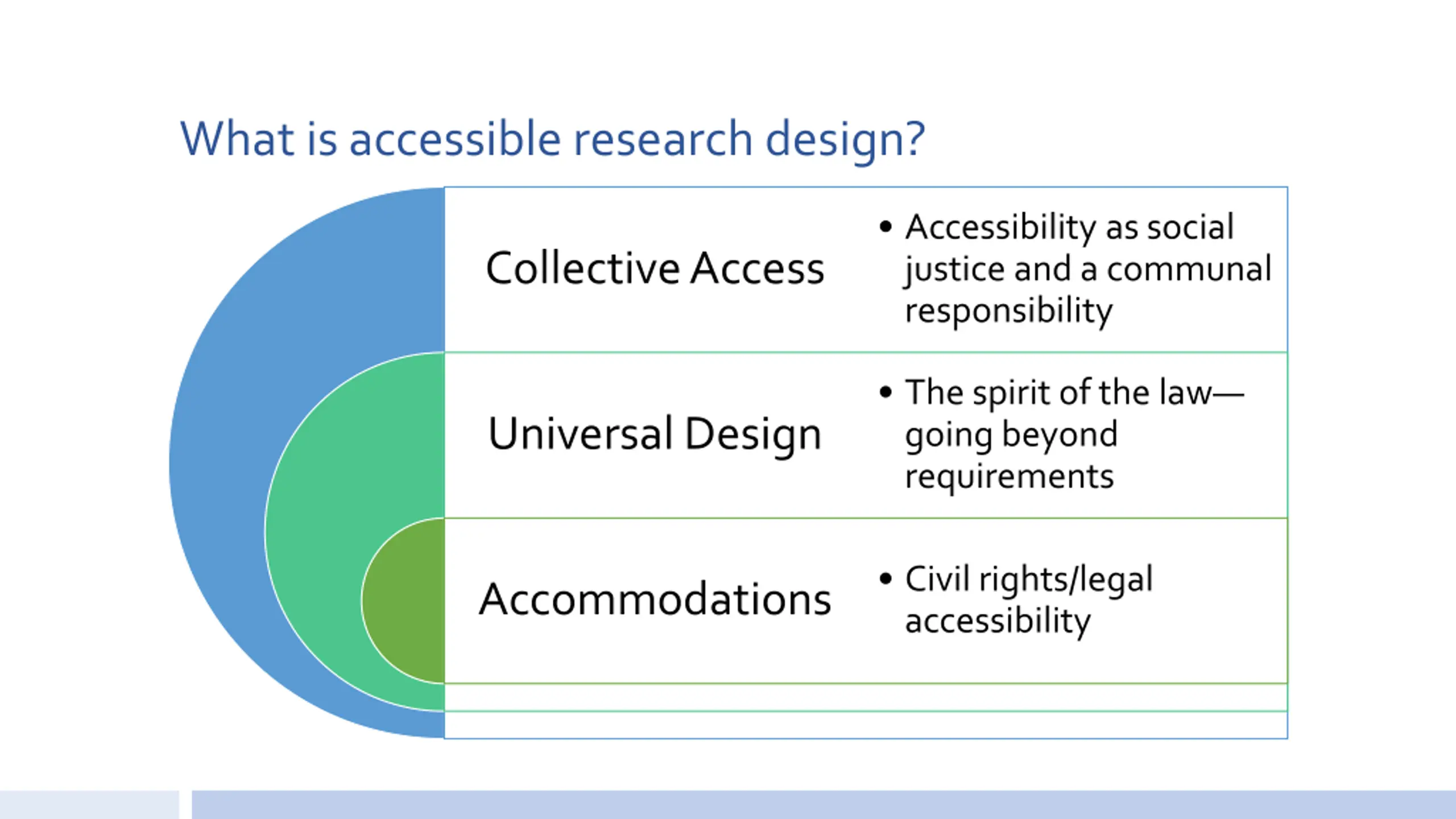 What is accessible research design?

Collective Access

• Accessibility as social justice and a communal responsibility

Universal Design

• The spirit of the law—going beyond requirements

Accommodations

• Civil rights/legal accessibility